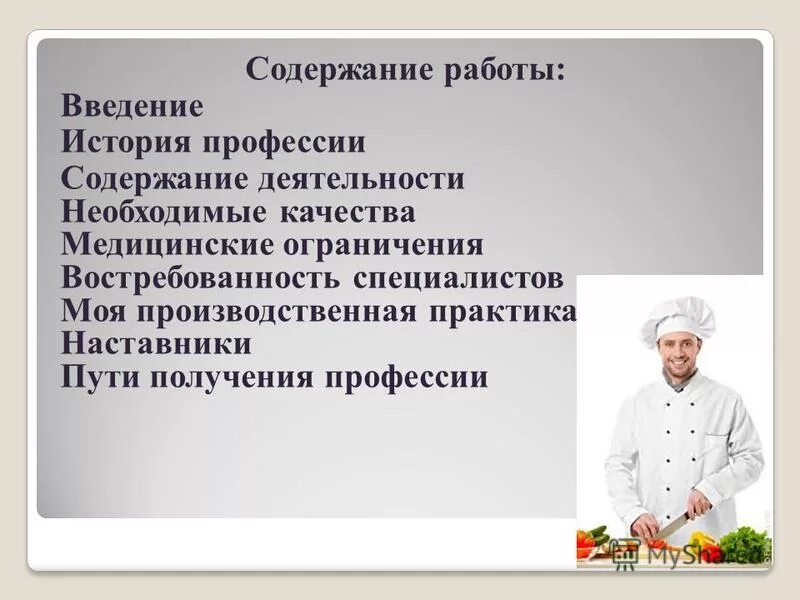 Содержание работы:
Введение
История профессии
Содержание деятельности
Необходимые качества
Медицинские ограничения
Востребованность специалистов
Моя производственная практика
Наставники
Пути получения профессии

MyShared